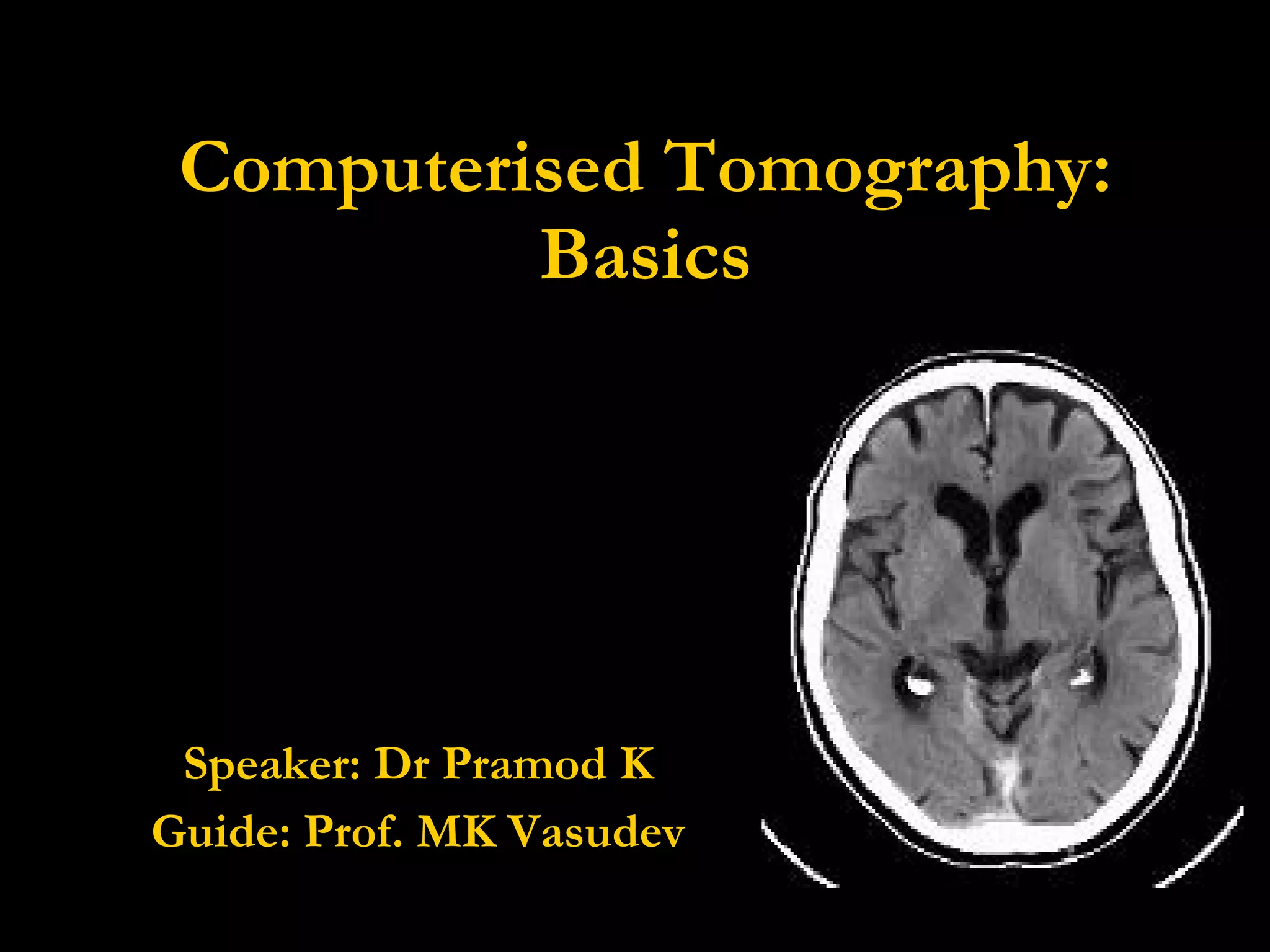 Computerised Tomography: Basics

Speaker: Dr Pramod K
Guide: Prof. MK Vasudev